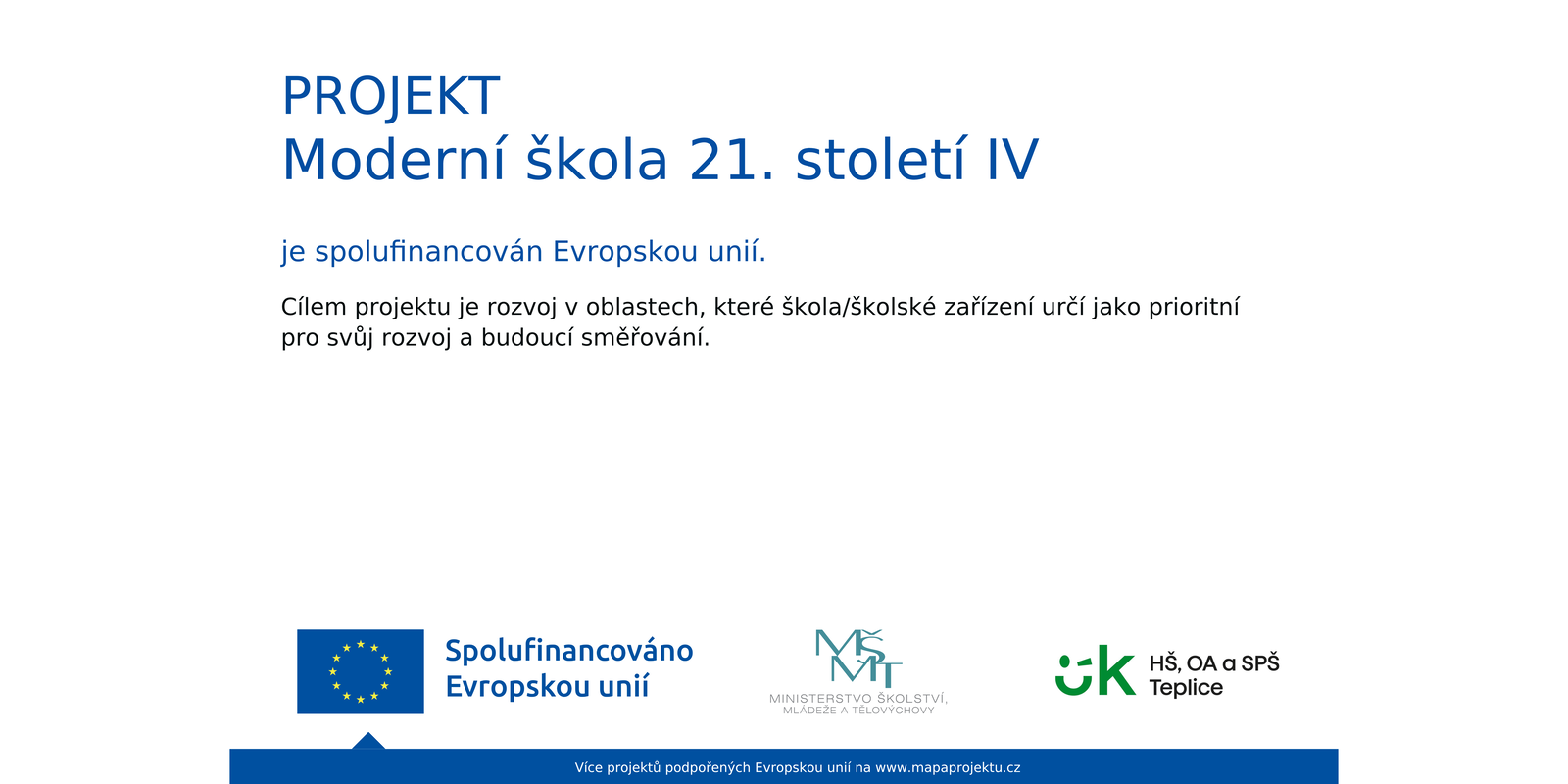 PROJEKT
Moderní škola 21. století IV

je spolufinancován Evropskou unií.

Cílem projektu je rozvoj v oblastech, které škola/školské zařízení určí jako prioritní pro svůj rozvoj a budoucí směřování.

Spolufinancováno Evropskou unií

MŠMT
MINISTERSTVO ŠKOLSTVÍ, MLÁDEŽE A TĚLOVÝCHOVY

ÚK HŠ, OA a SPŠ Teplice

Více projektů podpořených Evropskou unií na www.mapaprojektu.cz